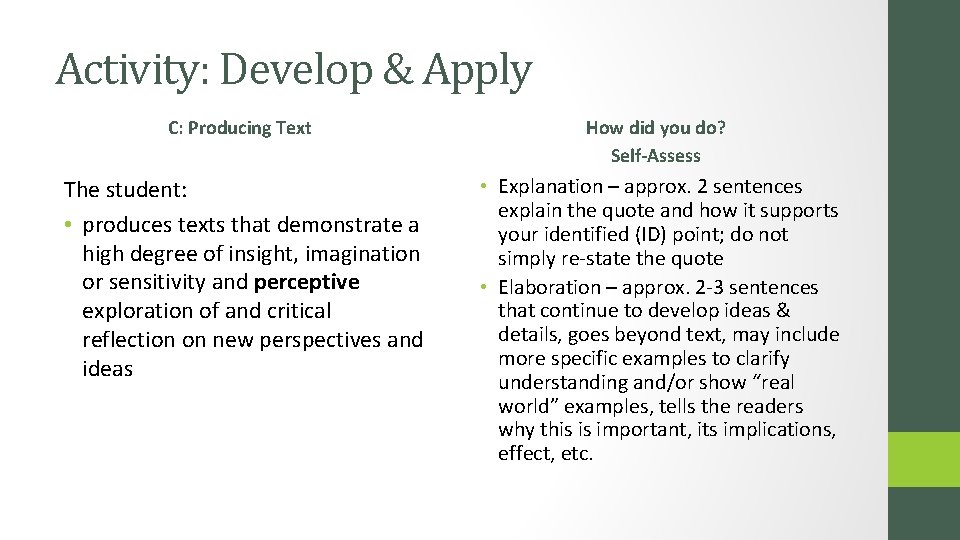 Activity: Develop & Apply

C: Producing Text

The student:

• produces texts that demonstrate a high degree of insight, imagination or sensitivity and perceptive exploration of and critical reflection on new perspectives and ideas

How did you do?
Self-Assess

• Explanation – approx. 2 sentences explain the quote and how it supports your identified (ID) point; do not simply re-state the quote
• Elaboration – approx. 2-3 sentences that continue to develop ideas & details, goes beyond text, may include more specific examples to clarify understanding and/or show “real world” examples, tells the readers why this is important, its implications, effect, etc.